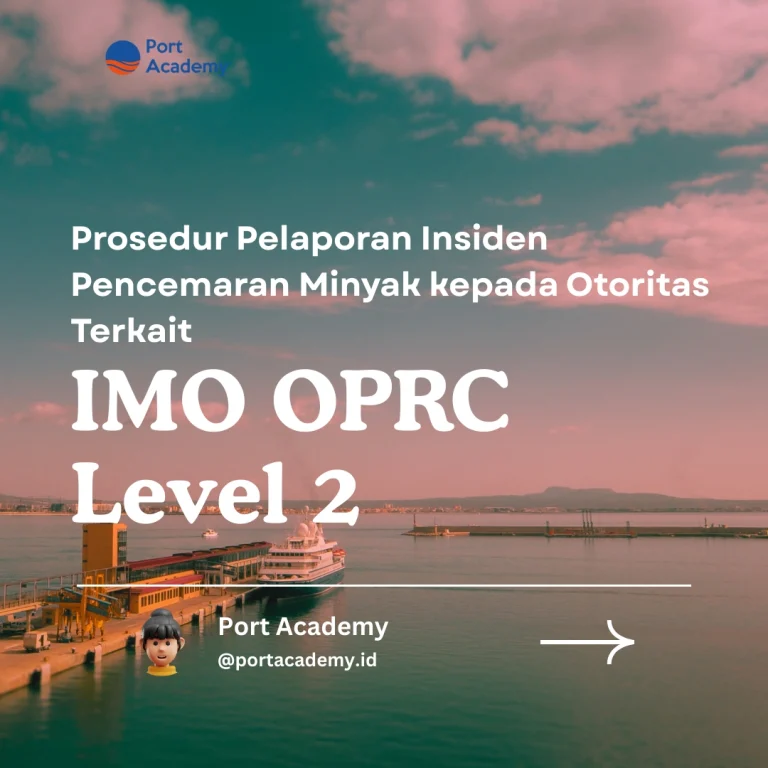 Port Academy

Prosedur Pelaporan Insiden Pencemaran Minyak kepada Otoritas Terkait

IMO OPRC Level 2

Port Academy
@portacademy.id